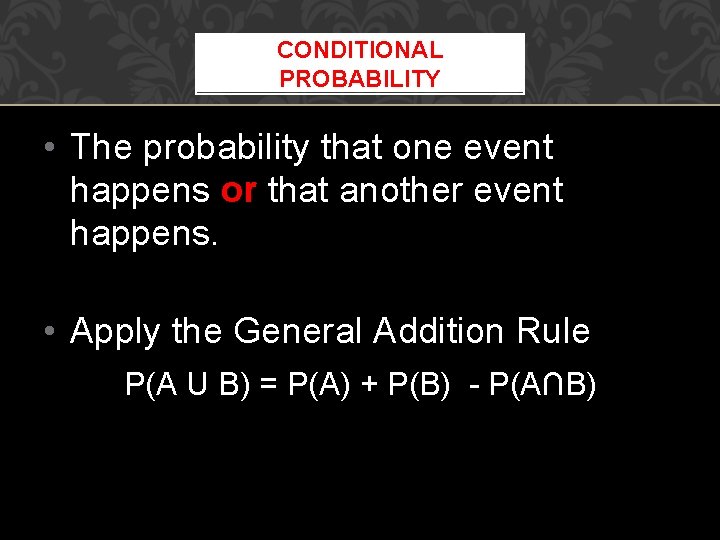 CONDITIONAL PROBABILITY

• The probability that one event happens or that another event happens.

• Apply the General Addition Rule

$P(A \cup B) = P(A) + P(B) - P(A \cap B)$